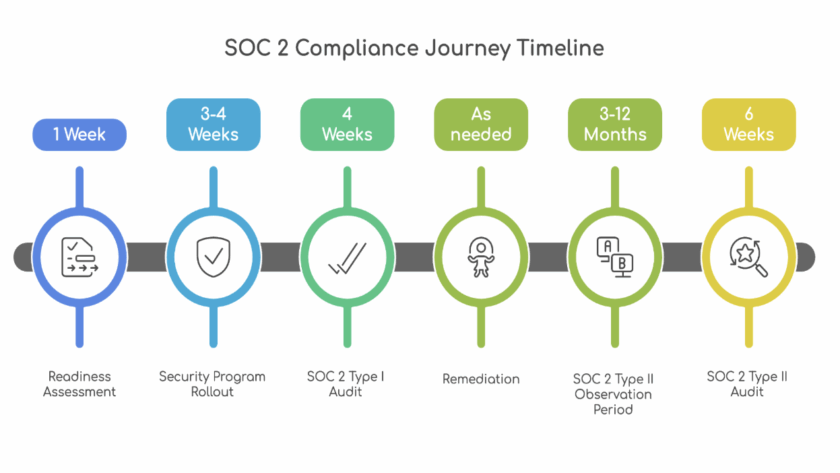 SOC 2 Compliance Journey Timeline

1 Week

3-4 Weeks

4 Weeks

As needed

3-12 Months

6 Weeks

A

B

Readiness Assessment

Security Program Rollout

SOC 2 Type I Audit

Remediation

SOC 2 Type II Observation Period

SOC 2 Type II Audit